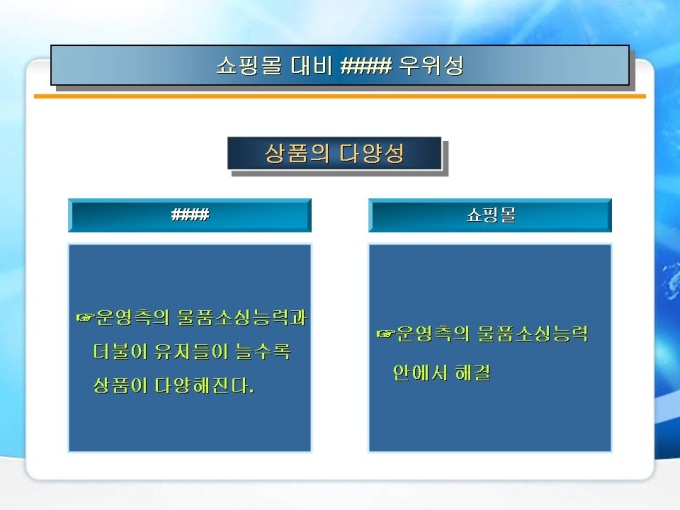 쇼핑몰 대비 #### 우위성

상품의 다양성

####

☞운영측의 물품소싱능력과 더불어 유저들이 늘수록 상품이 다양해진다.

쇼핑몰

☞운영측의 물품소싱능력 안에서 해결